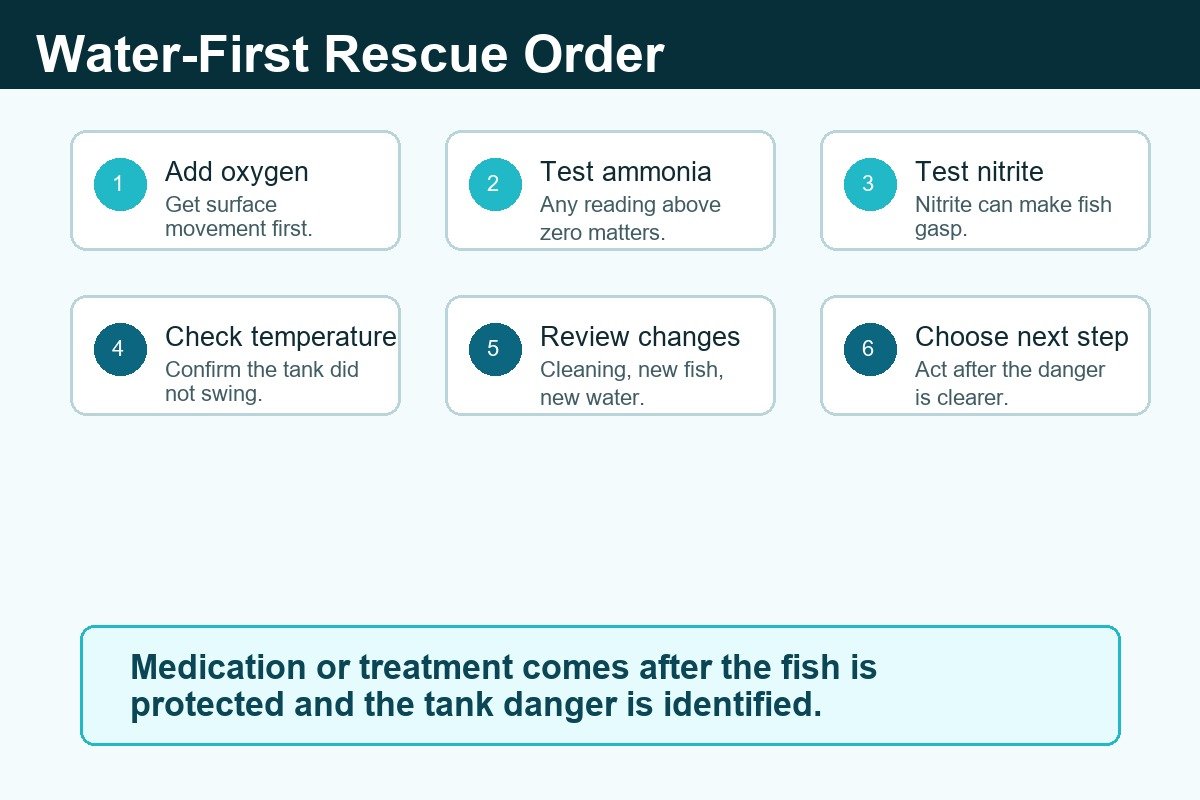 Water-First Rescue Order

1 Add oxygen
Get surface movement first.

2 Test ammonia
Any reading above zero matters.

3 Test nitrite
Nitrite can make fish gasp.

4 Check temperature
Confirm the tank did not swing.

5 Review changes
Cleaning, new fish, new water.

6 Choose next step
Act after the danger is clearer.

Medication or treatment comes after the fish is protected and the tank danger is identified.